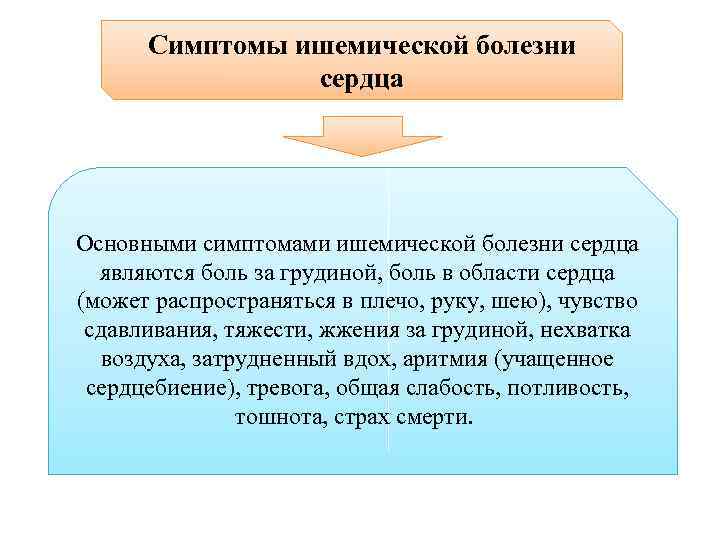 Симптомы ишемической болезни сердца

Основными симптомами ишемической болезни сердца являются боль за грудиной, боль в области сердца (может распространяться в плечо, руку, шею), чувство сдавливания, тяжести, жжения за грудиной, нехватка воздуха, затрудненный вдох, аритмия (учащенное сердцебиение), тревога, общая слабость, потливость, тошнота, страх смерти.